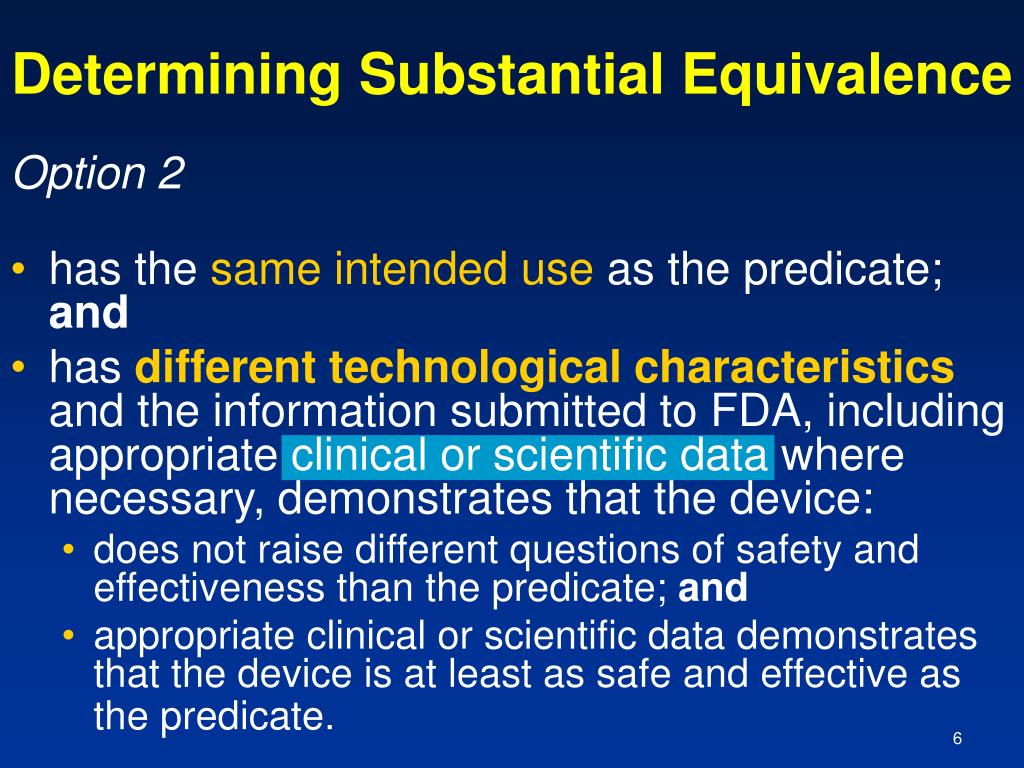 Determining Substantial Equivalence

Option 2

• has the same intended use as the predicate; and
• has different technological characteristics and the information submitted to FDA, including appropriate clinical or scientific data where necessary, demonstrates that the device:
  • does not raise different questions of safety and effectiveness than the predicate; and
  • appropriate clinical or scientific data demonstrates that the device is at least as safe and effective as the predicate.

6